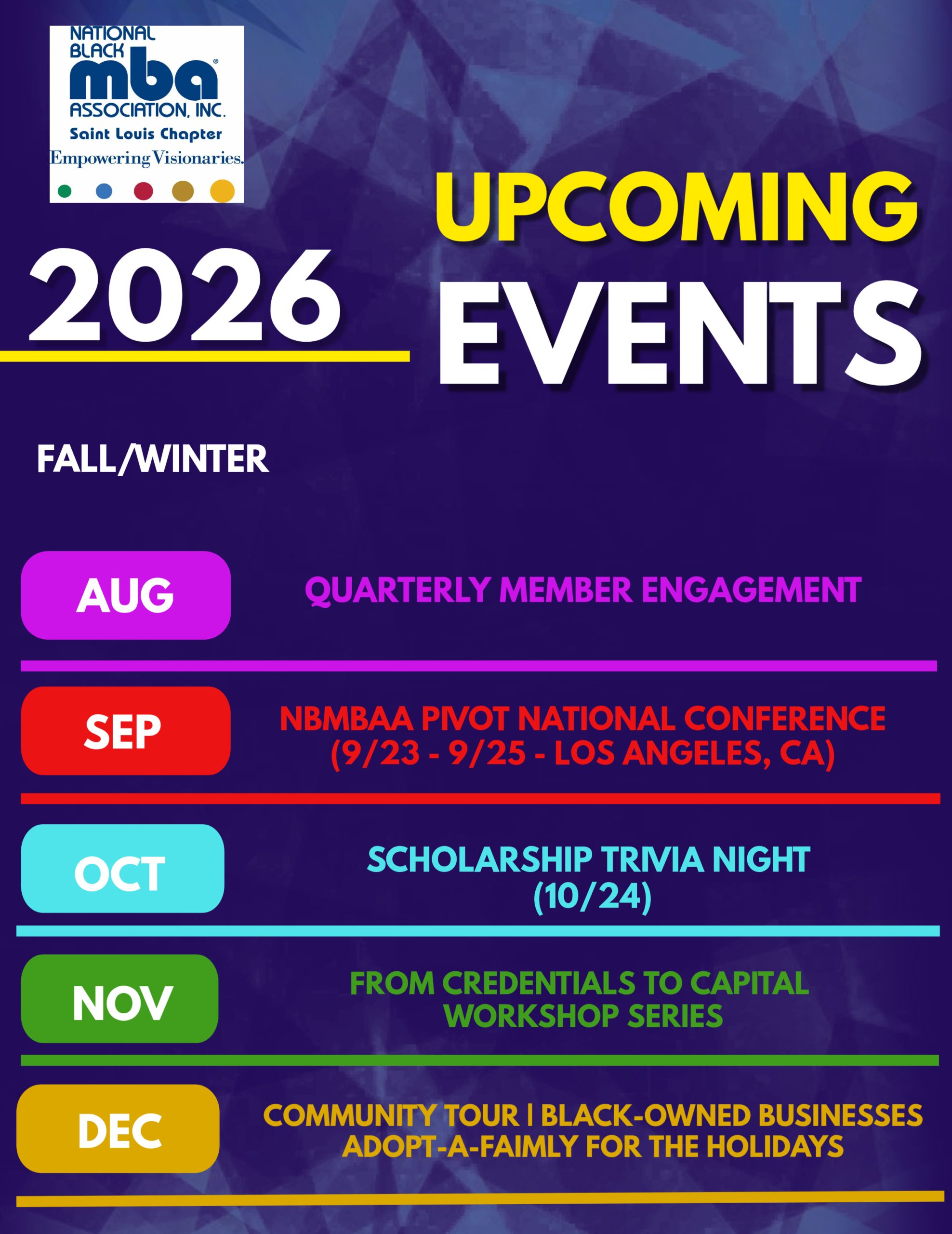 NATIONAL BLACK mba® ASSOCIATION, INC.
Saint Louis Chapter
Empowering Visionaries.

2026 UPCOMING EVENTS

FALL/WINTER

AUG
QUARTERLY MEMBER ENGAGEMENT

SEP
NBMBAA PIVOT NATIONAL CONFERENCE (9/23 - 9/25 - LOS ANGELES, CA)

OCT
SCHOLARSHIP TRIVIA NIGHT (10/24)

NOV
FROM CREDENTIALS TO CAPITAL WORKSHOP SERIES

DEC
COMMUNITY TOUR | BLACK-OWNED BUSINESSES
ADOPT-A-FAIMLY FOR THE HOLIDAYS